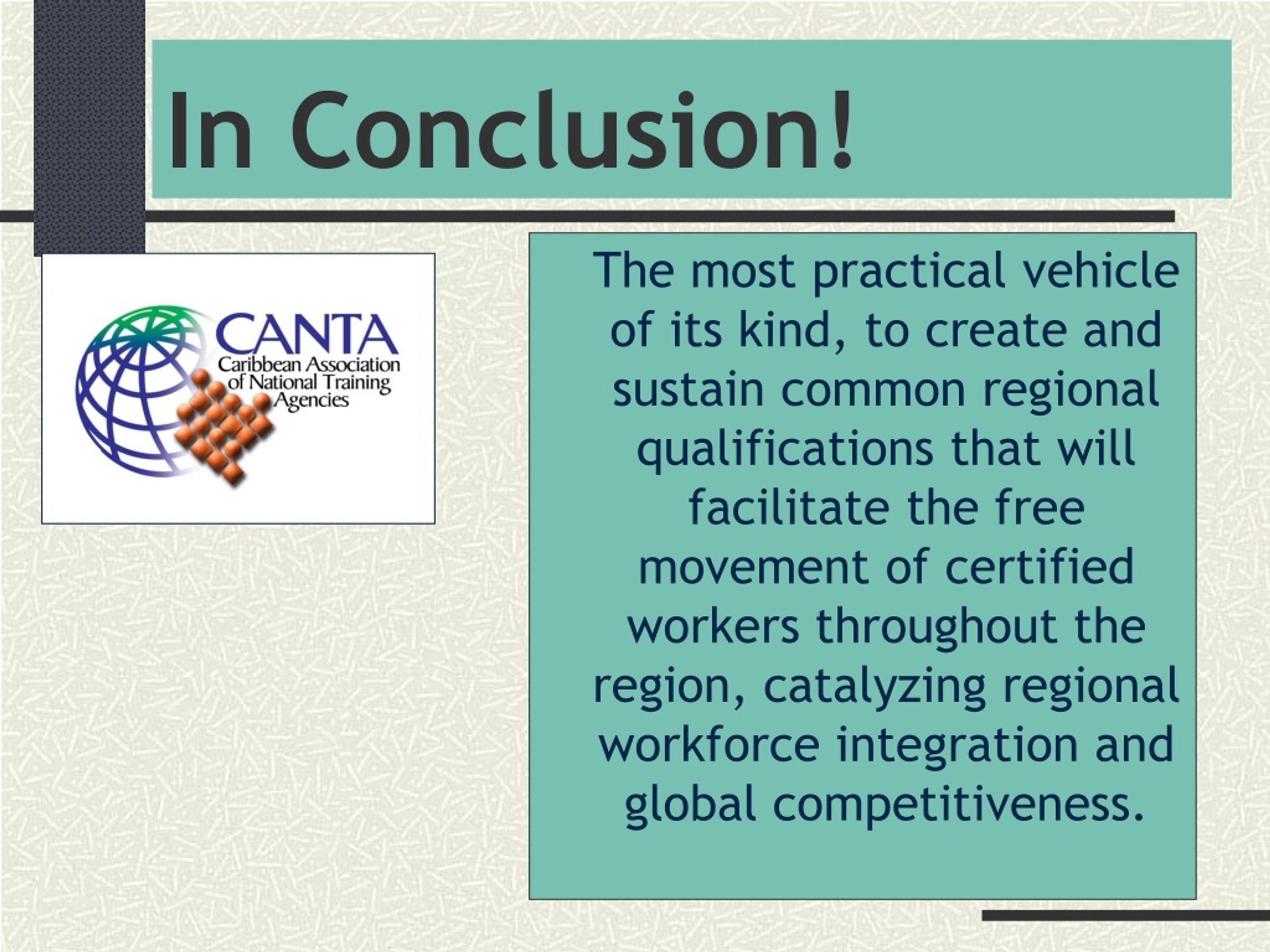 In Conclusion!

CANTA
Caribbean Association of National Training Agencies

The most practical vehicle of its kind, to create and sustain common regional qualifications that will facilitate the free movement of certified workers throughout the region, catalyzing regional workforce integration and global competitiveness.